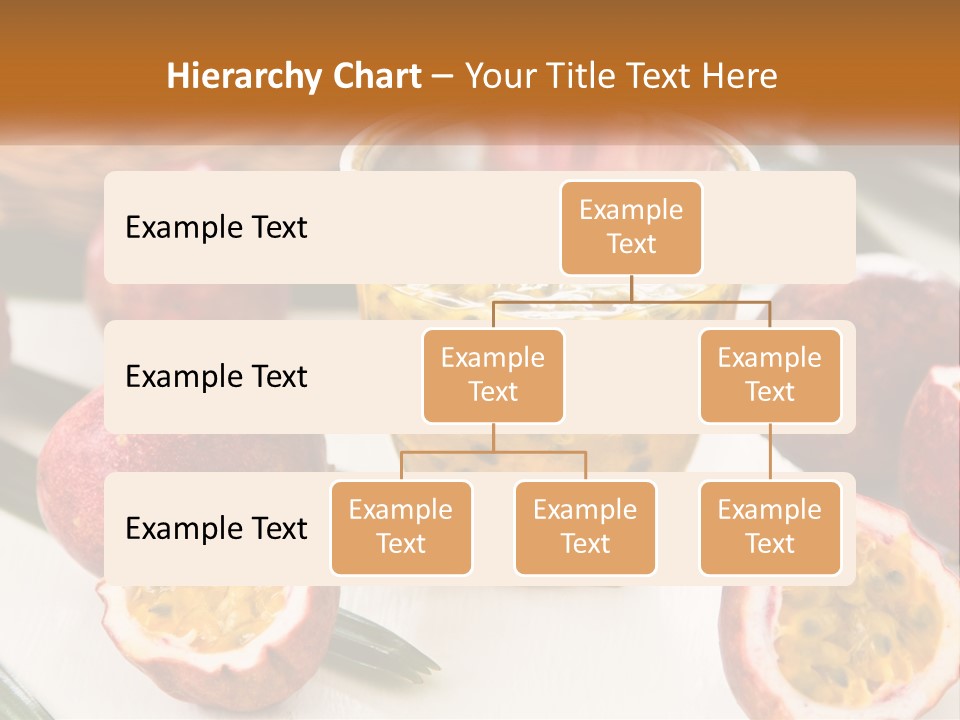 Hierarchy Chart – Your Title Text Here

Example Text

Example Text

Example Text

Example Text

Example Text

Example Text

Example Text

Example Text

Example Text